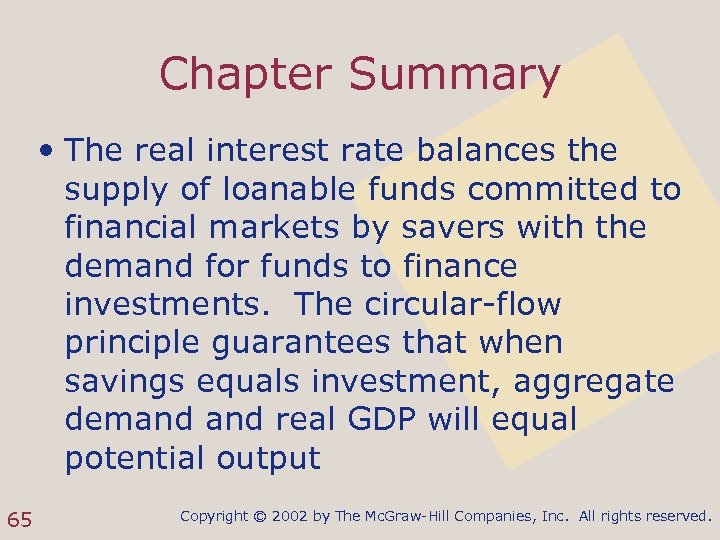 Chapter Summary

• The real interest rate balances the supply of loanable funds committed to financial markets by savers with the demand for funds to finance investments. The circular-flow principle guarantees that when savings equals investment, aggregate demand and real GDP will equal potential output

65

Copyright © 2002 by The McGraw-Hill Companies, Inc. All rights reserved.